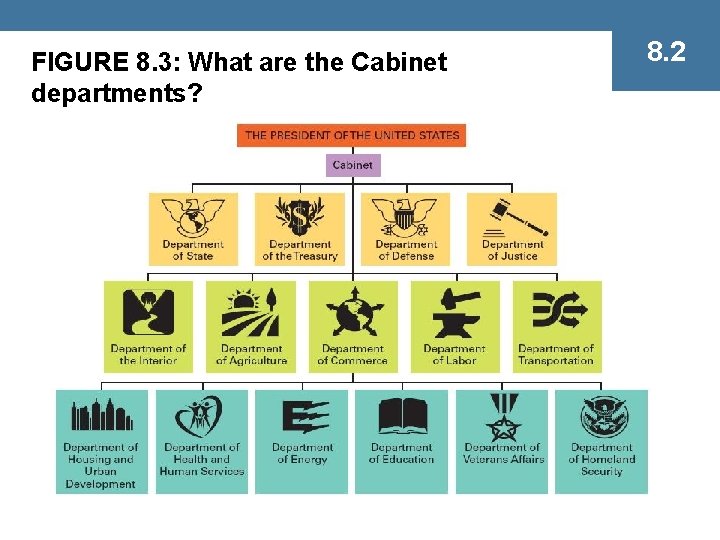 FIGURE 8.3: What are the Cabinet departments?

8.2

THE PRESIDENT OF THE UNITED STATES

Cabinet

Department of State

Department of the Treasury

Department of Defense

Department of Justice

Department of the Interior

Department of Agriculture

Department of Commerce

Department of Labor

Department of Transportation

Department of Housing and Urban Development

Department of Health and Human Services

Department of Energy

Department of Education

Department of Veterans Affairs

Department of Homeland Security